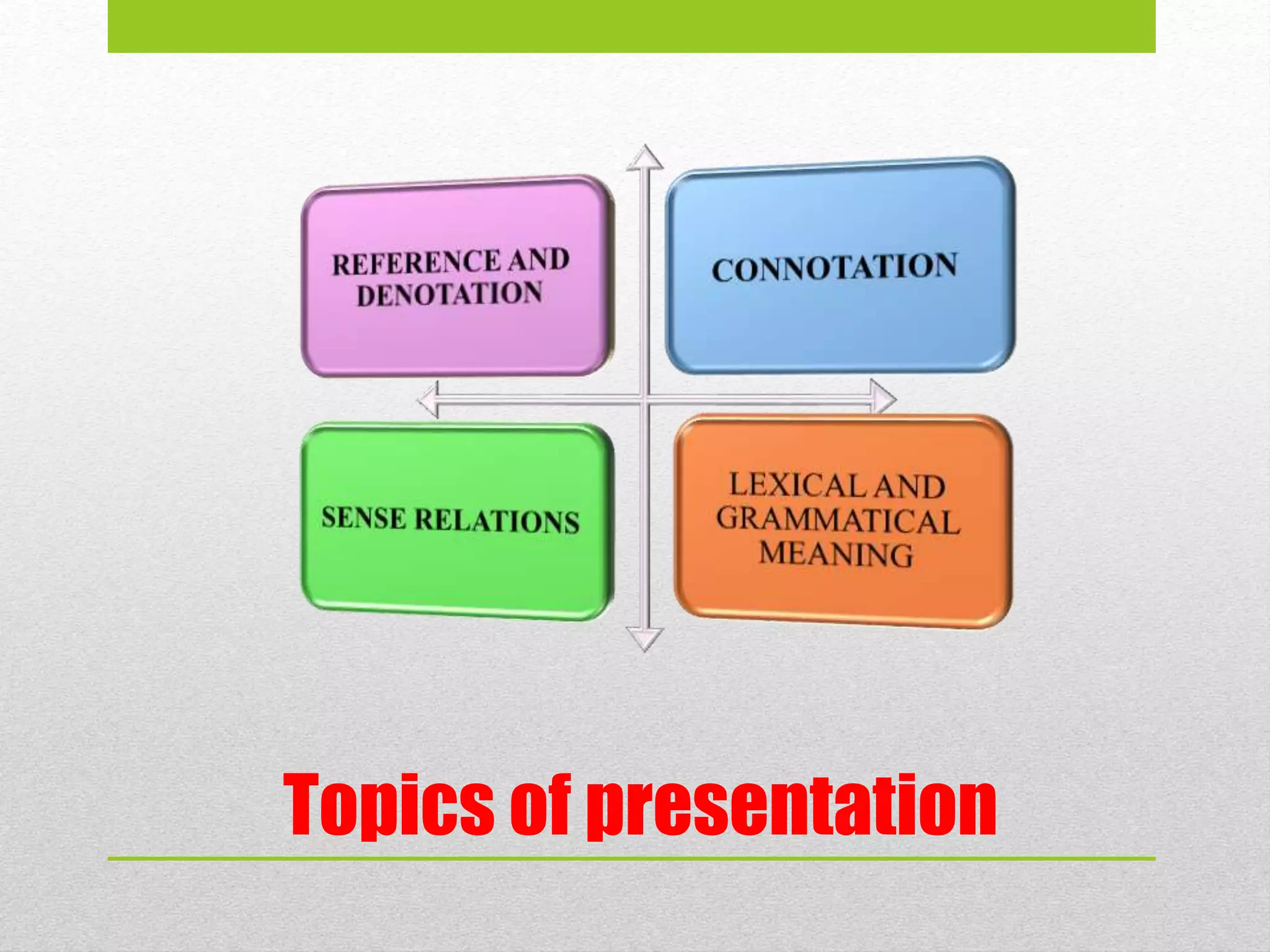 REFERENCE AND DENOTATION

CONNOTATION

SENSE RELATIONS

LEXICAL AND GRAMMATICAL MEANING

Topics of presentation